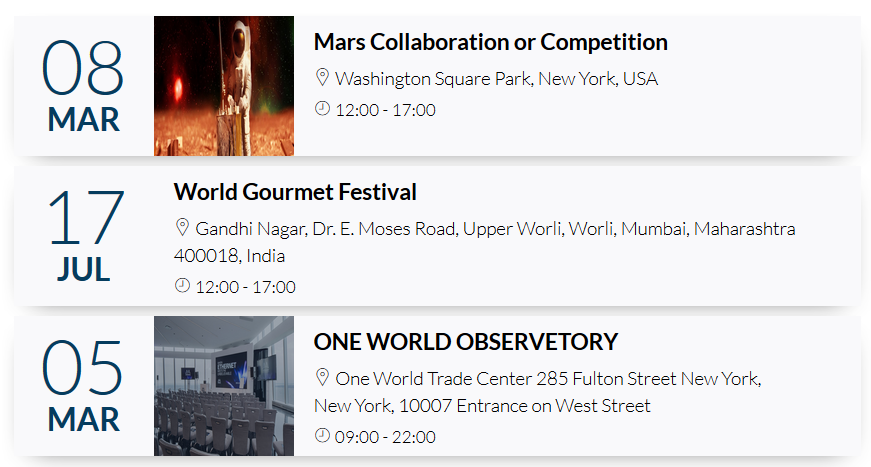 08
MAR

Mars Collaboration or Competition
Washington Square Park, New York, USA
12:00 - 17:00

17
JUL

World Gourmet Festival
Gandhi Nagar, Dr. E. Moses Road, Upper Worli, Worli, Mumbai, Maharashtra 400018, India
12:00 - 17:00

05
MAR

ONE WORLD OBSERVETORY
One World Trade Center 285 Fulton Street New York, New York, 10007 Entrance on West Street
09:00 - 22:00